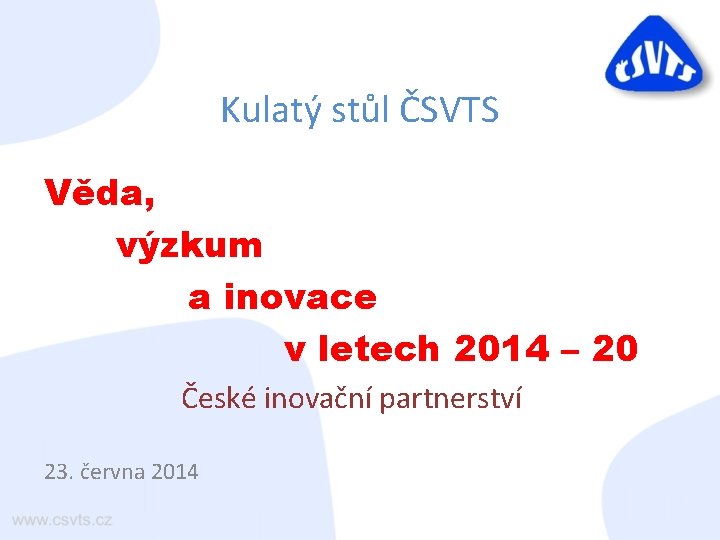 ČSVTS

Kulatý stůl ČSVTS

Věda,
výzkum
a inovace
v letech 2014 – 20

České inovační partnerství

23. června 2014

www.csvts.cz